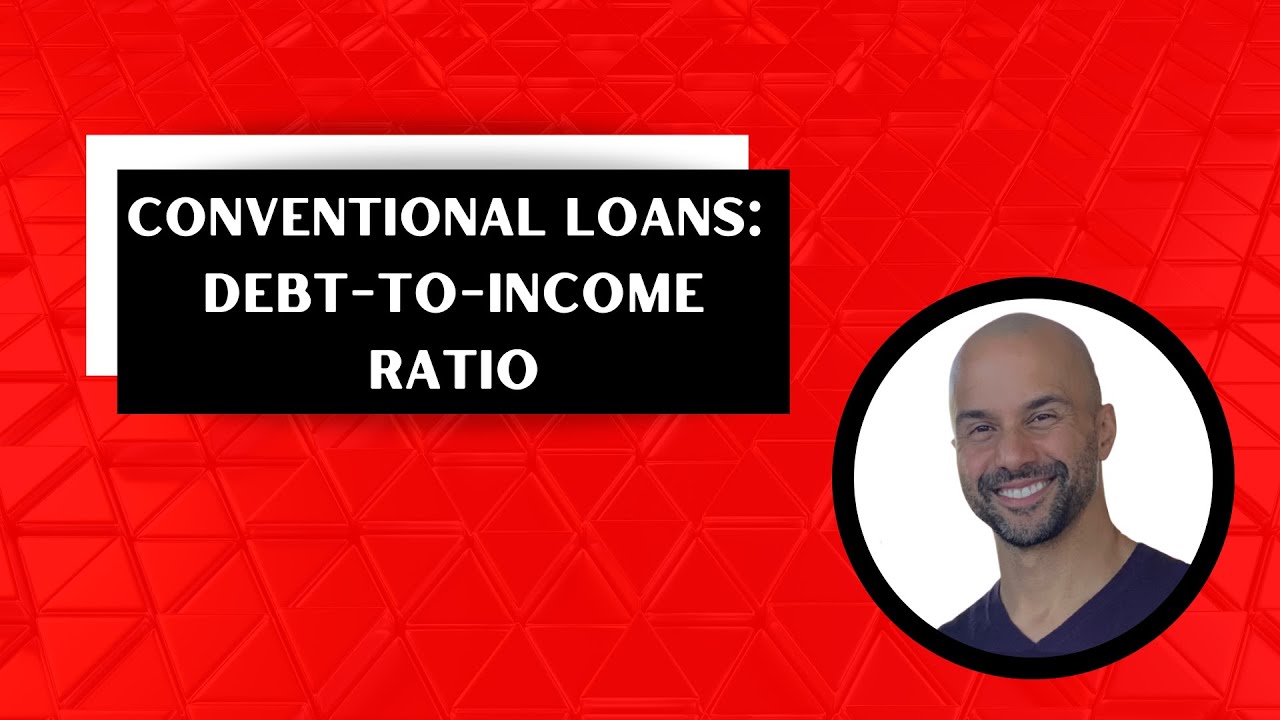 CONVENTIONAL LOANS: DEBT-TO-INCOME RATIO